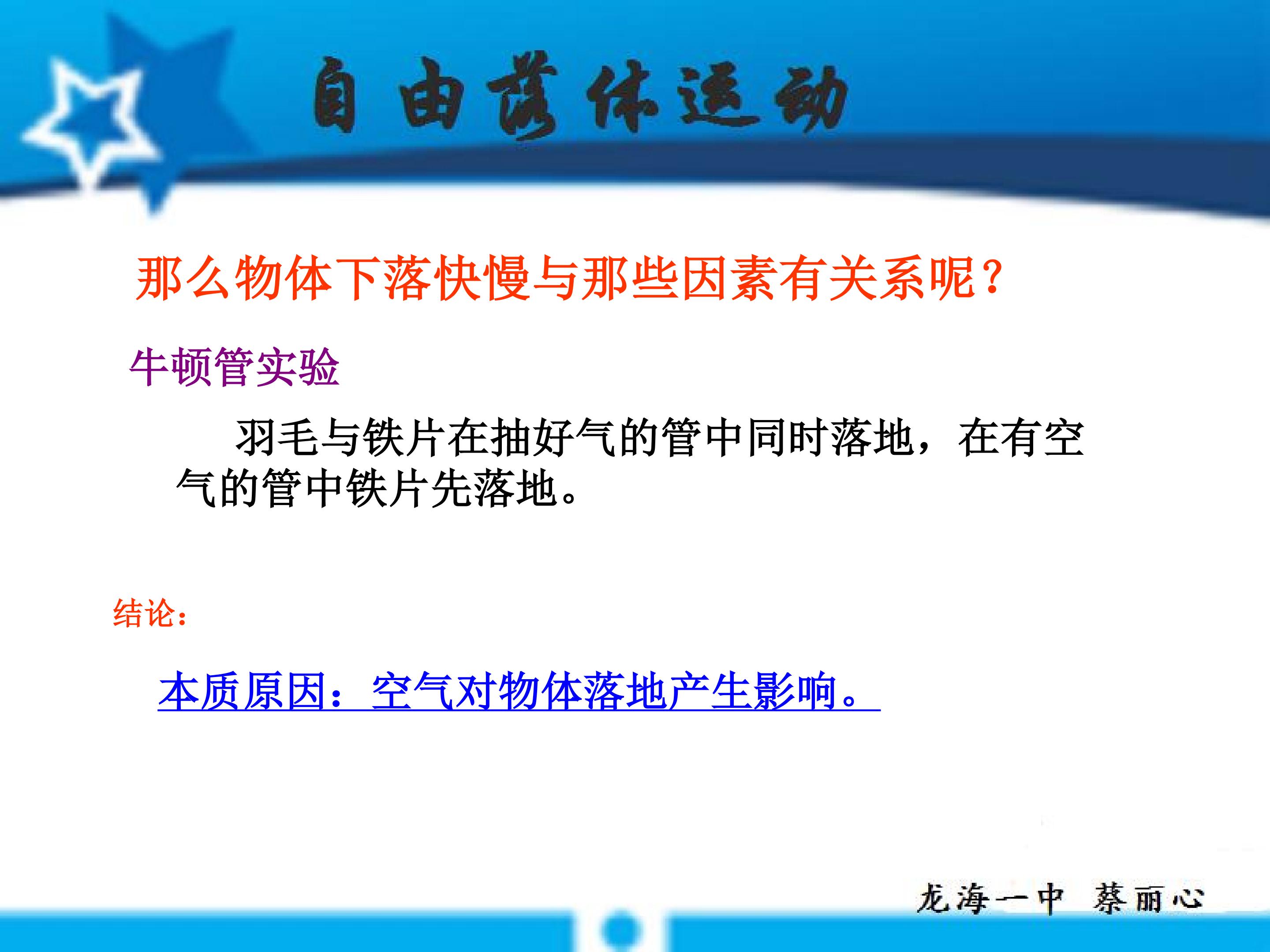 自由落体运动

那么物体下落快慢与那些因素有关系呢？

牛顿管实验

羽毛与铁片在抽好气的管中同时落地，在有空气的管中铁片先落地。

结论：

本质原因：空气对物体落地产生影响。

龙海一中 蔡丽心